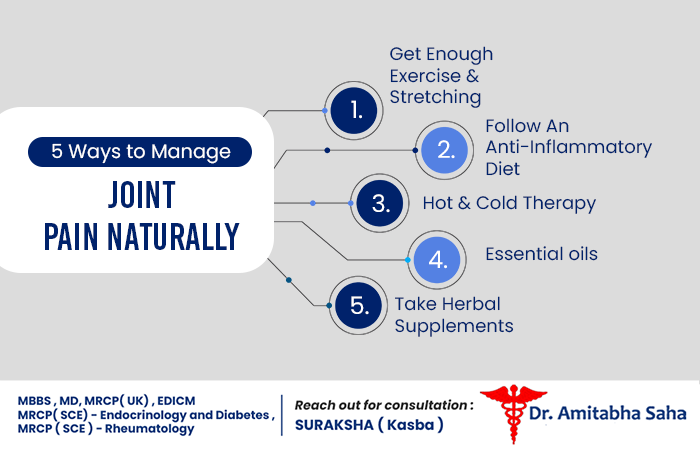 5 Ways to Manage

JOINT PAIN NATURALLY

1. Get Enough Exercise & Stretching

2. Follow An Anti-Inflammatory Diet

3. Hot & Cold Therapy

4. Essential oils

5. Take Herbal Supplements

MBBS , MD, MRCP( UK) , EDICM
MRCP( SCE) - Endocrinology and Diabetes ,
MRCP ( SCE ) - Rheumatology

Reach out for consultation :
SURAKSHA ( Kasba )

Dr. Amitabha Saha